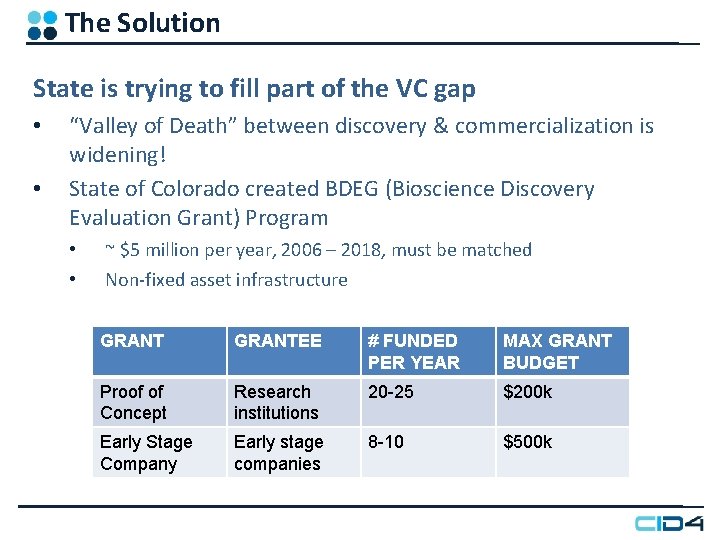 The Solution

State is trying to fill part of the VC gap

• "Valley of Death" between discovery & commercialization is widening!

• State of Colorado created BDEG (Bioscience Discovery Evaluation Grant) Program
  • ~ \$5 million per year, 2006 – 2018, must be matched
  • Non-fixed asset infrastructure

| GRANT | GRANTEE | # FUNDED PER YEAR | MAX GRANT BUDGET |
|---|---|---|---|
| Proof of Concept | Research institutions | 20-25 | \$200k |
| Early Stage Company | Early stage companies | 8-10 | \$500k |

CID4